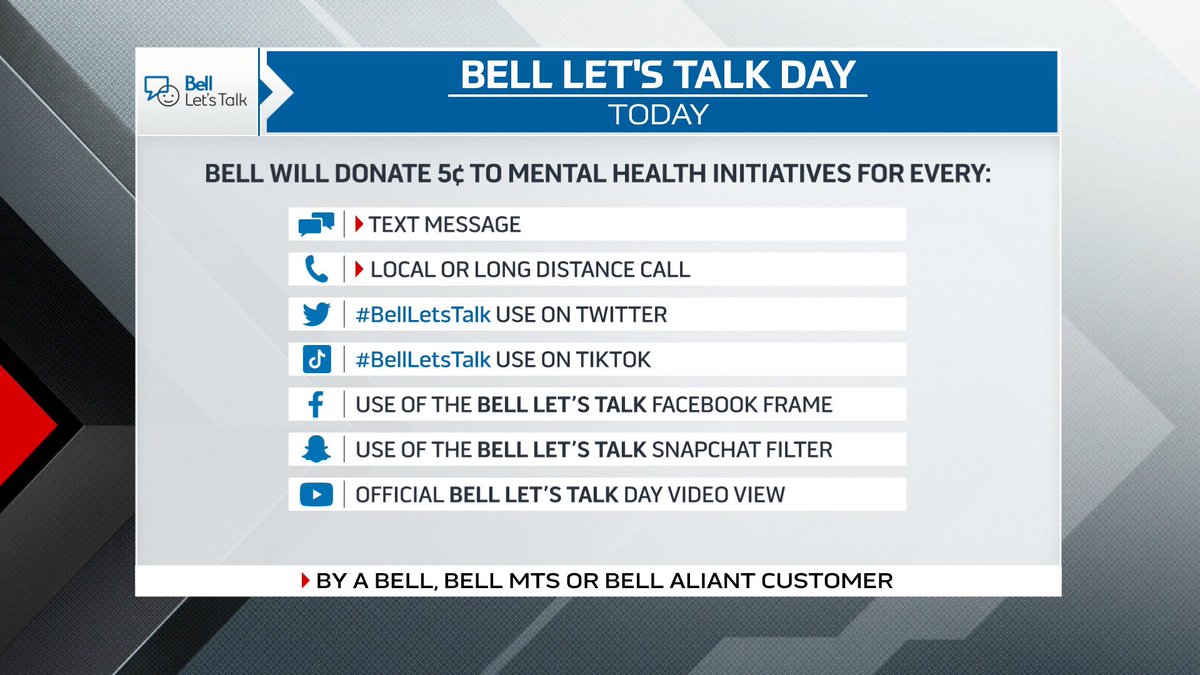 Bell Let's Talk

BELL LET'S TALK DAY
TODAY

BELL WILL DONATE 5¢ TO MENTAL HEALTH INITIATIVES FOR EVERY:

TEXT MESSAGE

LOCAL OR LONG DISTANCE CALL

#BellLetsTalk USE ON TWITTER

#BellLetsTalk USE ON TIKTOK

USE OF THE BELL LET'S TALK FACEBOOK FRAME

USE OF THE BELL LET'S TALK SNAPCHAT FILTER

OFFICIAL BELL LET'S TALK DAY VIDEO VIEW

BY A BELL, BELL MTS OR BELL ALIANT CUSTOMER